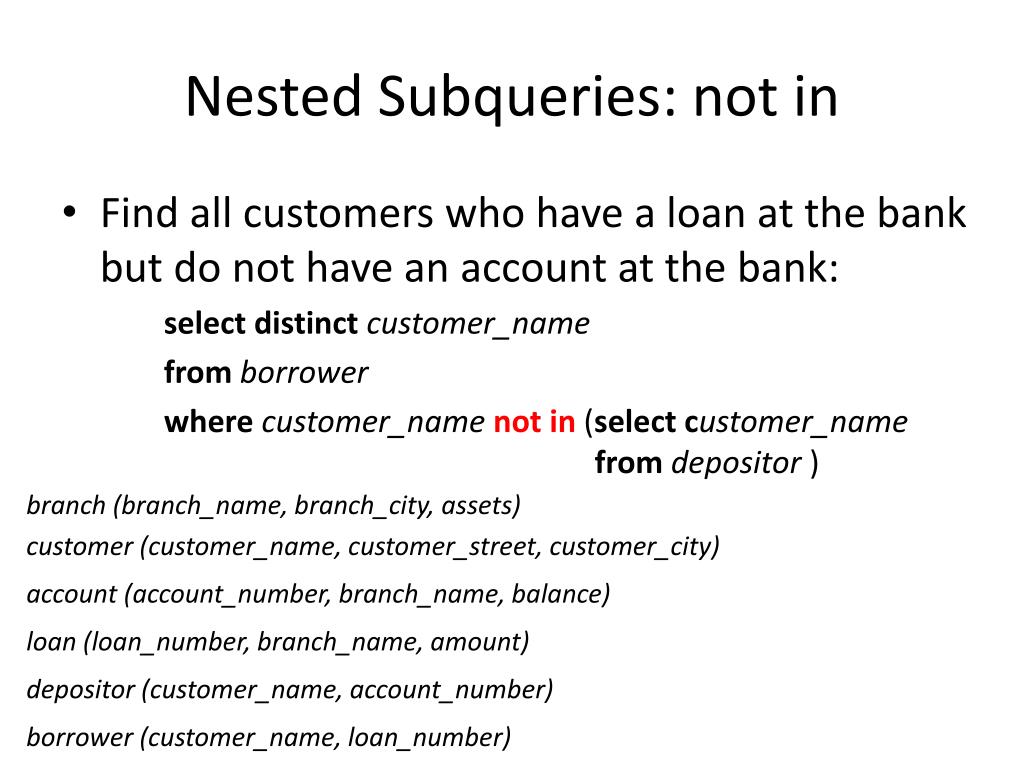 Nested Subqueries: not in

• Find all customers who have a loan at the bank but do not have an account at the bank:

select distinct customer_name
from borrower
where customer_name not in (select customer_name
from depositor )

branch (branch_name, branch_city, assets)
customer (customer_name, customer_street, customer_city)
account (account_number, branch_name, balance)
loan (loan_number, branch_name, amount)
depositor (customer_name, account_number)
borrower (customer_name, loan_number)